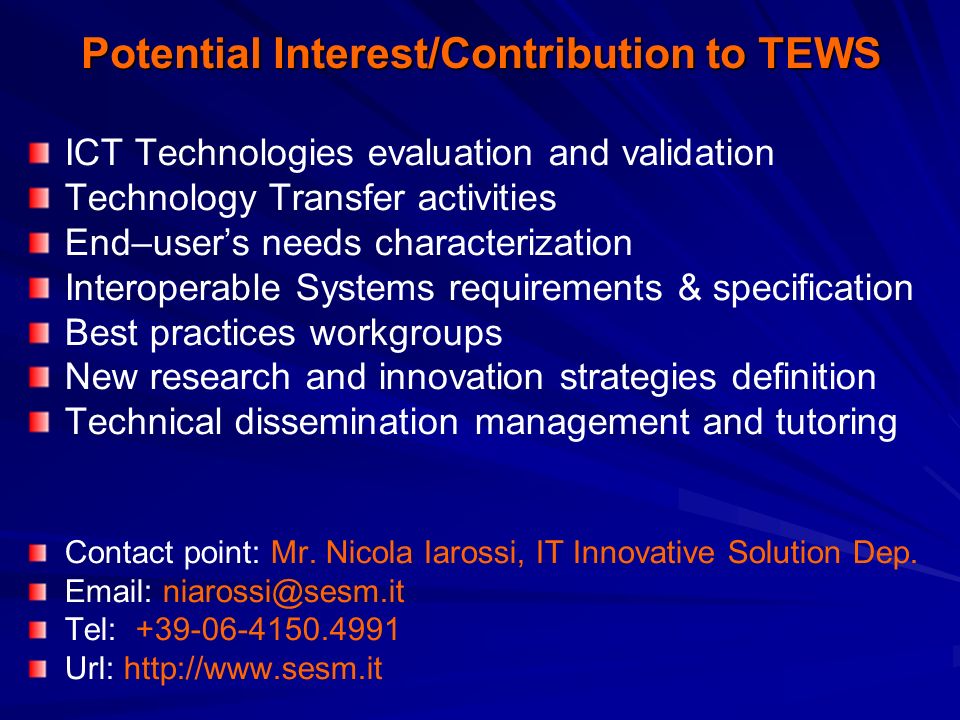 Potential Interest/Contribution to TEWS

ICT Technologies evaluation and validation
Technology Transfer activities
End–user's needs characterization
Interoperable Systems requirements & specification
Best practices workgroups
New research and innovation strategies definition
Technical dissemination management and tutoring

Contact point: Mr. Nicola Iarossi, IT Innovative Solution Dep.
Email: niarossi@sesm.it
Tel: +39-06-4150.4991
Url: http://www.sesm.it